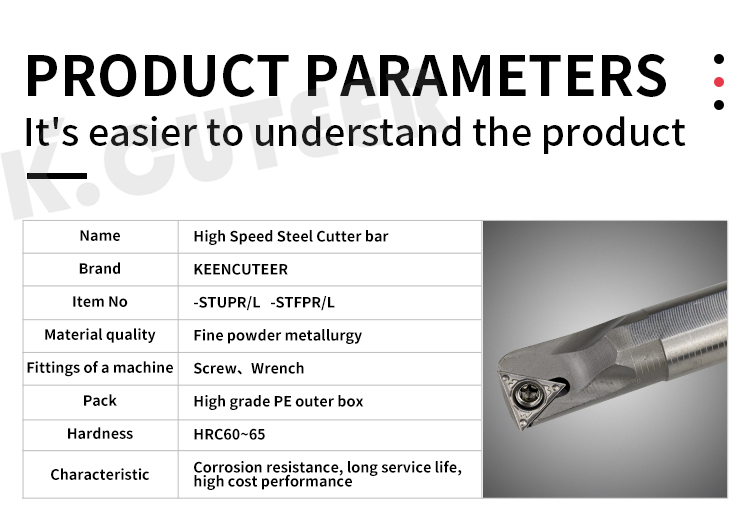 PRODUCT PARAMETERS
It's easier to understand the product

K.CUTEER

| Name | High Speed Steel Cutter bar |
|---|---|
| Brand | KEENCUTEER |
| Item No | -STUPR/L -STFPR/L |
| Material quality | Fine powder metallurgy |
| Fittings of a machine | Screw、Wrench |
| Pack | High grade PE outer box |
| Hardness | HRC60~65 |
| Characteristic | Corrosion resistance, long service life, high cost performance |